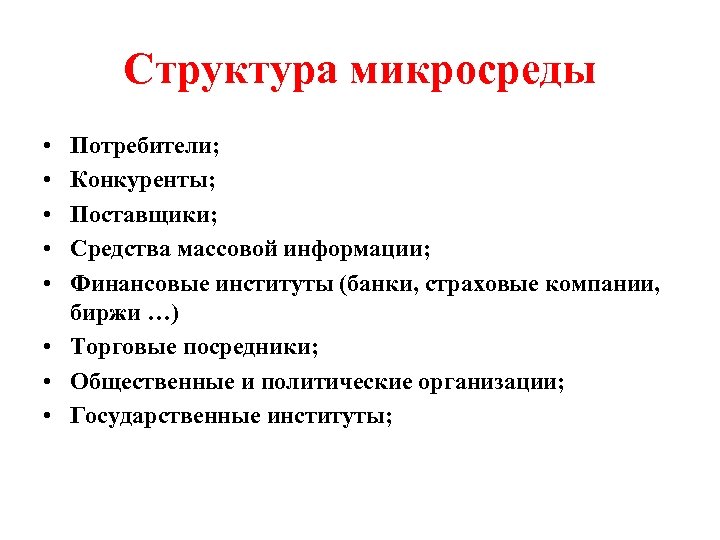 Структура микросреды

• Потребители;
• Конкуренты;
• Поставщики;
• Средства массовой информации;
• Финансовые институты (банки, страховые компании, биржи …)
• Торговые посредники;
• Общественные и политические организации;
• Государственные институты;